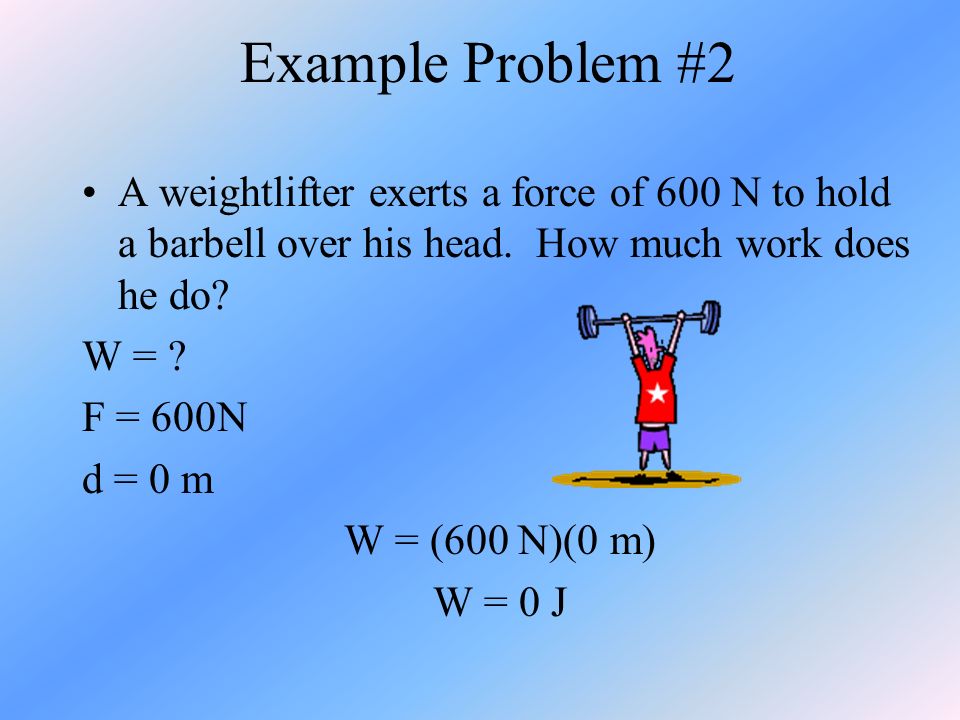 Example Problem #2

• A weightlifter exerts a force of 600 N to hold a barbell over his head. How much work does he do?

W = ?

F = 600N

d = 0 m

W = (600 N)(0 m)

W = 0 J